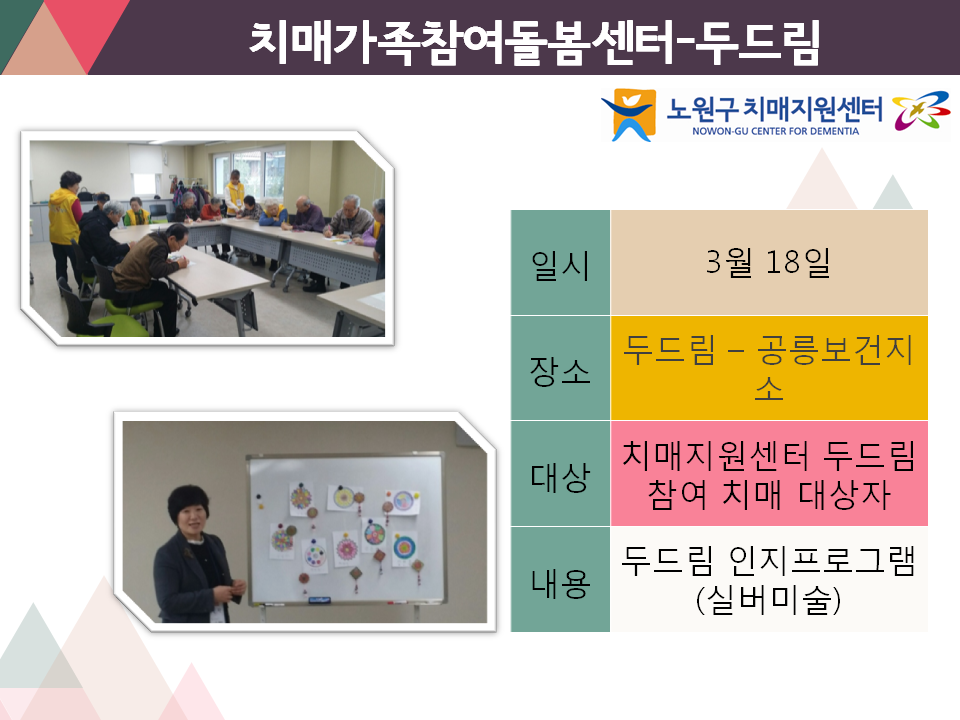 치매가족참여돌봄센터-두드림

노원구 치매지원센터
NOWON-GU CENTER FOR DEMENTIA

| 일시 | 3월 18일 |
|---|---|
| 장소 | 두드림 – 공릉보건지소 |
| 대상 | 치매지원센터 두드림 참여 치매 대상자 |
| 내용 | 두드림 인지프로그램 (실버미술) |